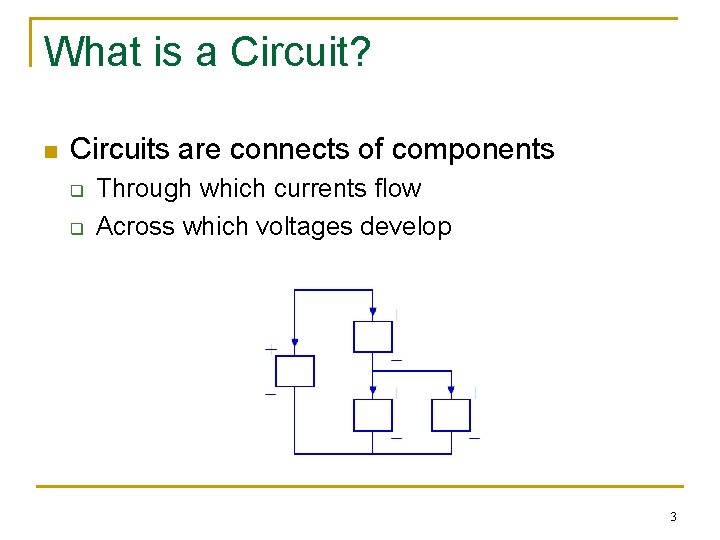 What is a Circuit?

Circuits are connects of components

Through which currents flow

Across which voltages develop

+

−

−

−

−

3